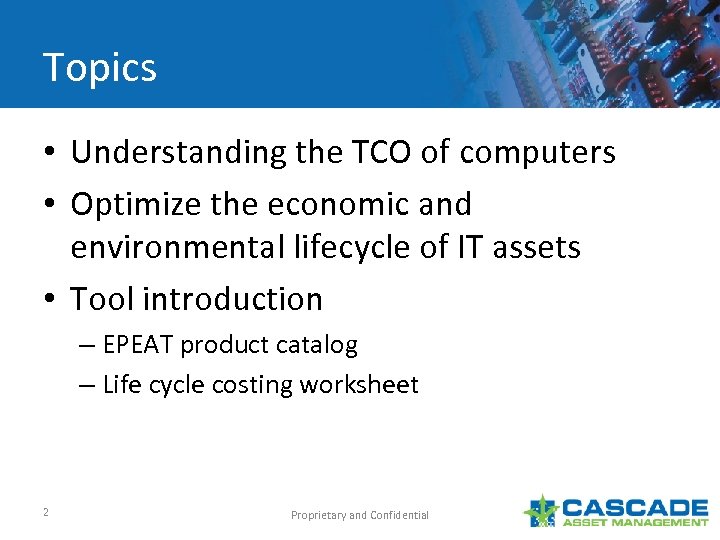 Topics

• Understanding the TCO of computers
• Optimize the economic and environmental lifecycle of IT assets
• Tool introduction
– EPEAT product catalog
– Life cycle costing worksheet

2

Proprietary and Confidential

CASCADE ASSET MANAGEMENT